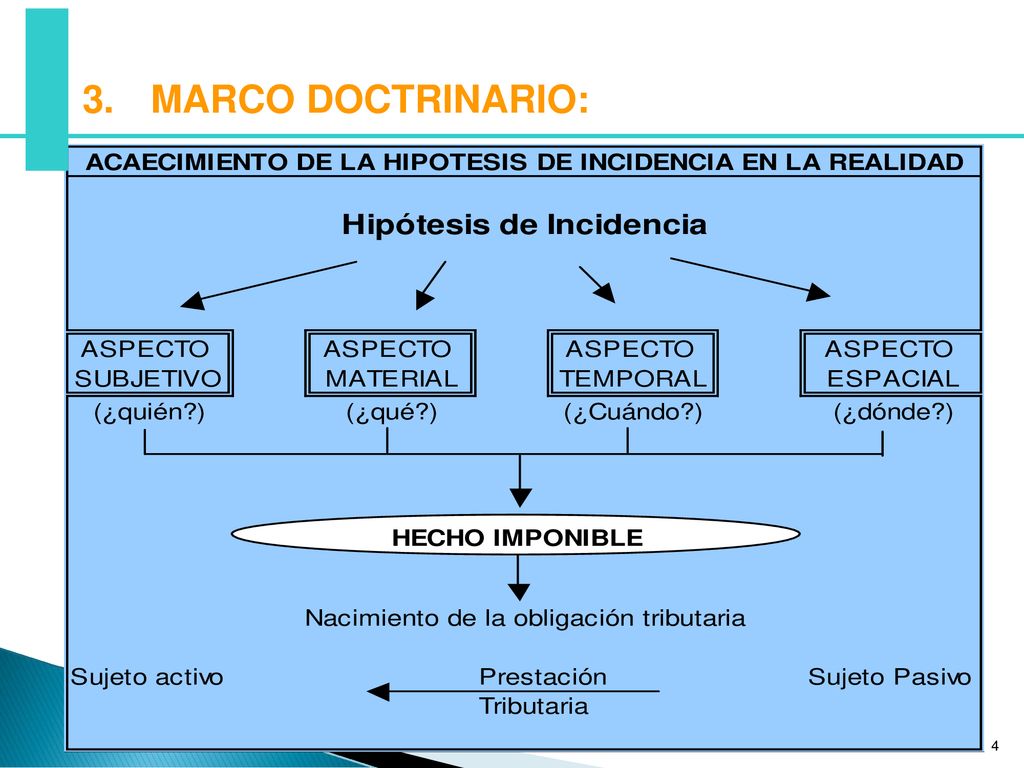 3. MARCO DOCTRINARIO:

ACAECIMIENTO DE LA HIPOTESIS DE INCIDENCIA EN LA REALIDAD

Hipótesis de Incidencia

ASPECTO SUBJETIVO
(¿quién?)

ASPECTO MATERIAL
(¿qué?)

ASPECTO TEMPORAL
(¿Cuándo?)

ASPECTO ESPACIAL
(¿dónde?)

HECHO IMPONIBLE

Nacimiento de la obligación tributaria

Sujeto activo

Prestación Tributaria

Sujeto Pasivo

4